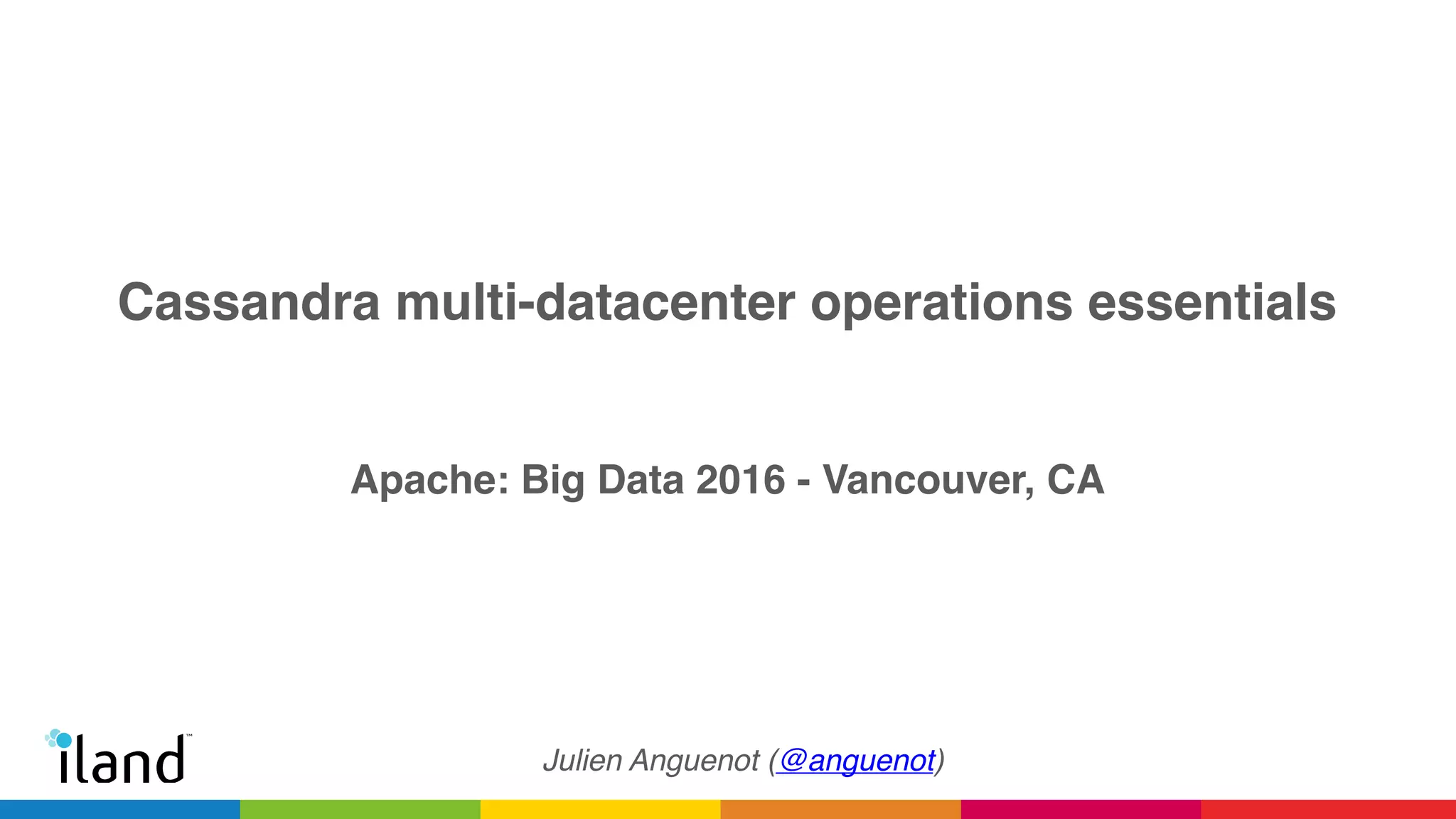 Cassandra multi-datacenter operations essentials

Apache: Big Data 2016 - Vancouver, CA

iland™

Julien Anguenot (@anguenot)